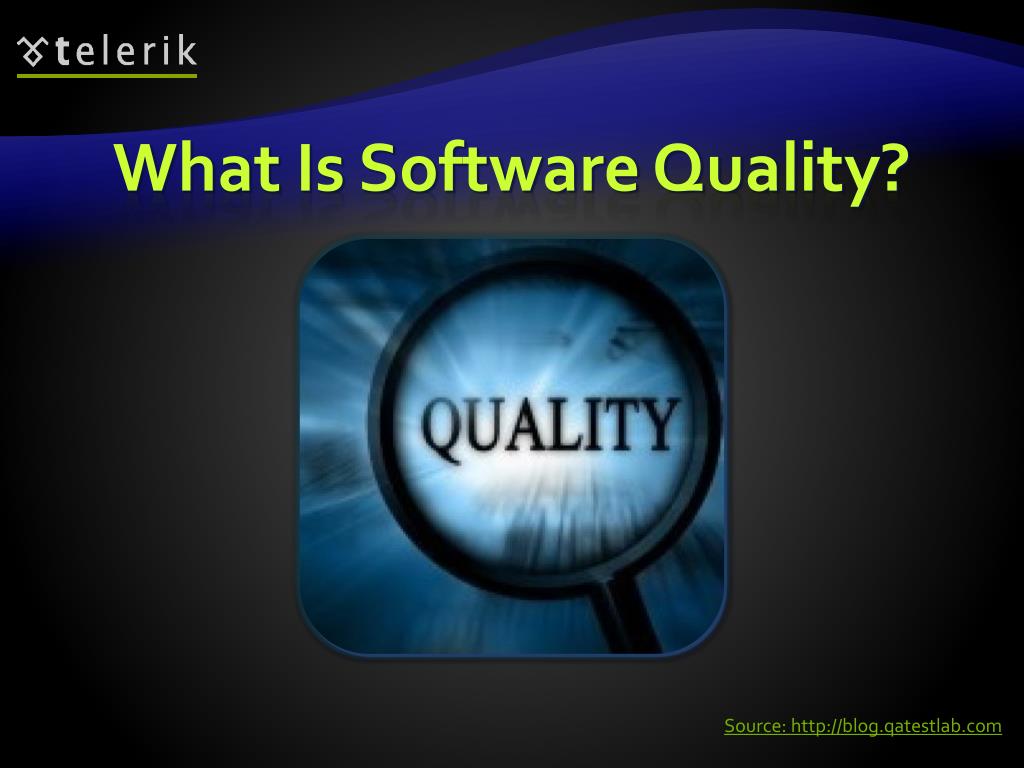 telerik

What Is Software Quality?

QUALITY

Source: http://blog.qatestlab.com